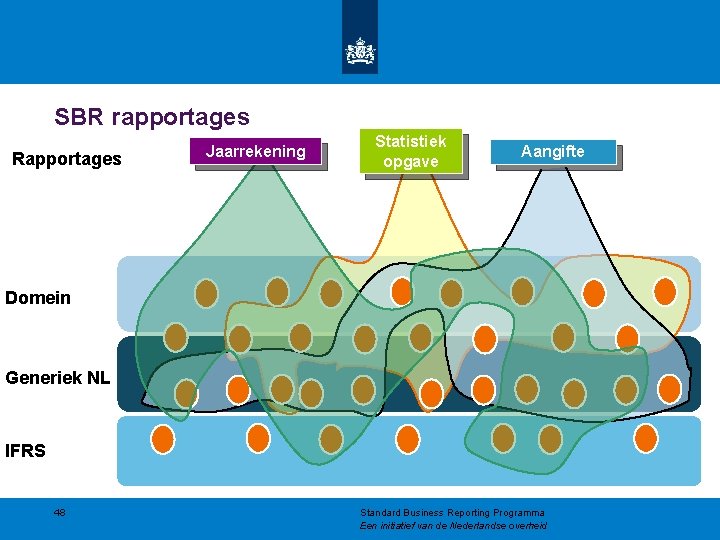 SBR rapportages

Rapportages

Jaarrekening

Statistiek opgave

Aangifte

Domein

Generiek NL

IFRS

48

Standard Business Reporting Programma
Een initiatief van de Nederlandse overheid